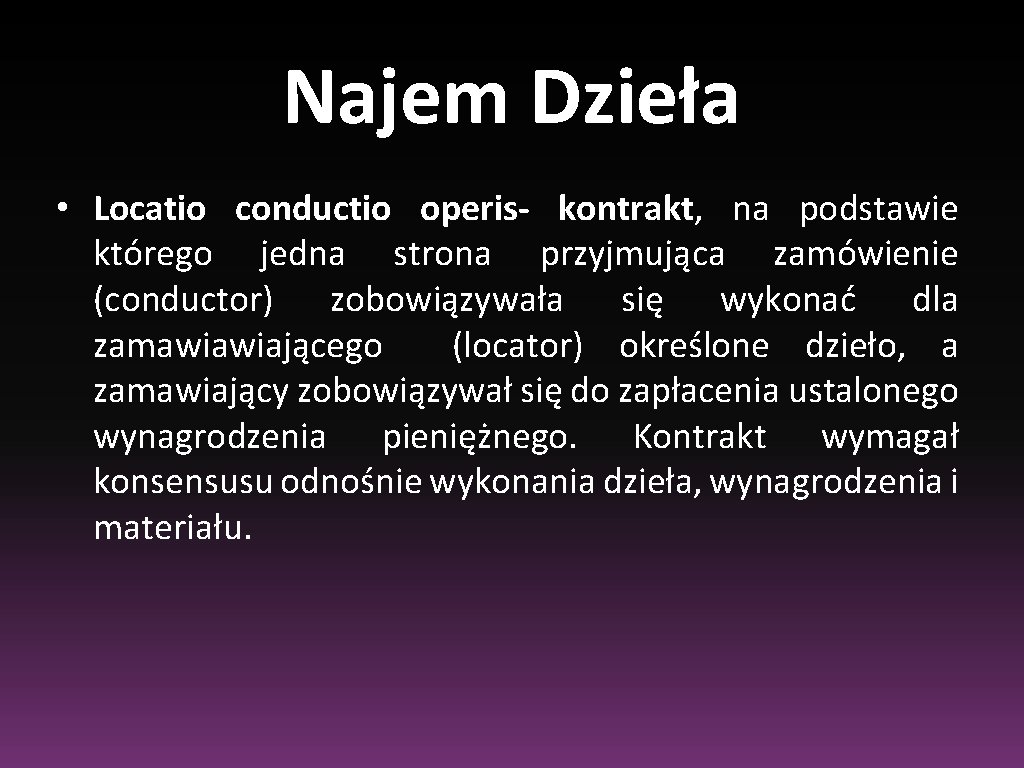 Najem Dzieła

• Locatio conductio operis- kontrakt, na podstawie którego jedna strona przyjmująca zamówienie (conductor) zobowiązywała się wykonać dla zamawiawiającego (locator) określone dzieło, a zamawiający zobowiązywał się do zapłacenia ustalonego wynagrodzenia pieniężnego. Kontrakt wymagał konsensusu odnośnie wykonania dzieła, wynagrodzenia i materiału.